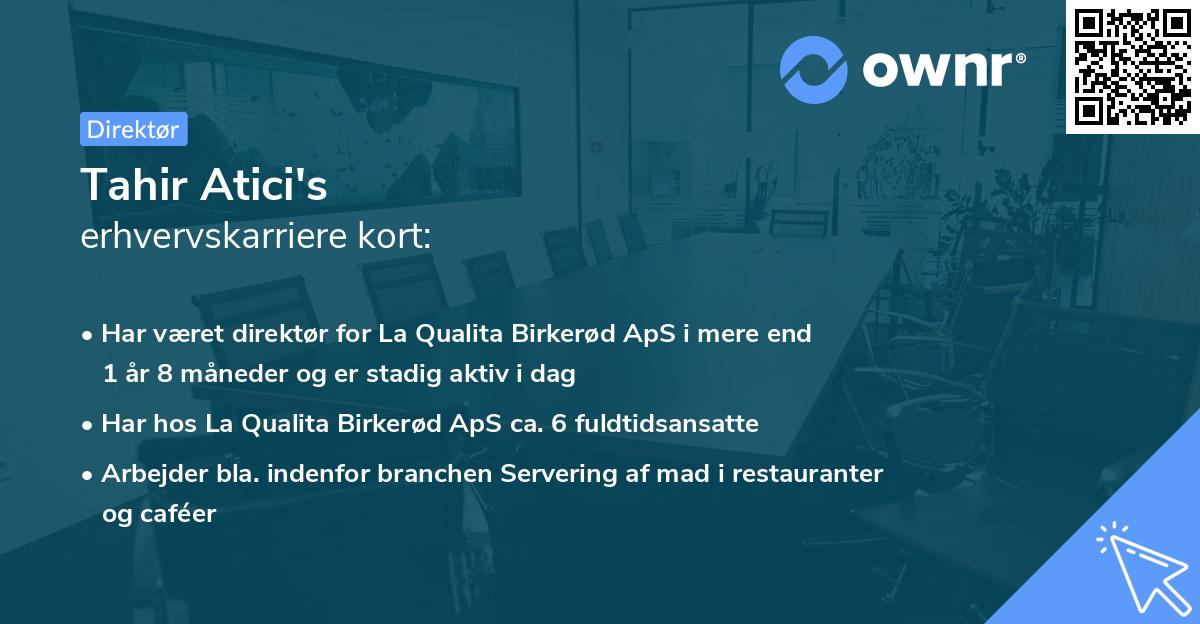 ownr®

Direktør

Tahir Atici's
erhvervskarriere kort:

• Har været direktør for La Qualita Birkerød ApS i mere end 1 år 8 måneder og er stadig aktiv i dag

• Har hos La Qualita Birkerød ApS ca. 6 fuldtidsansatte

• Arbejder bla. indenfor branchen Servering af mad i restauranter og caféer